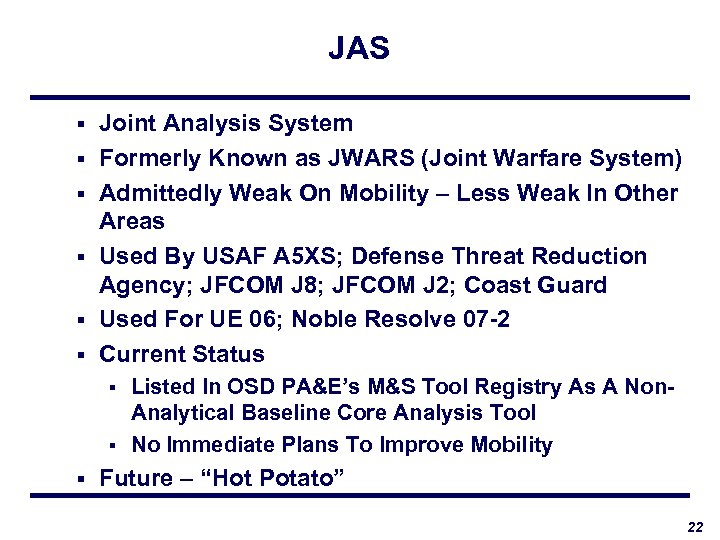 JAS

- Joint Analysis System
- Formerly Known as JWARS (Joint Warfare System)
- Admittedly Weak On Mobility – Less Weak In Other Areas
- Used By USAF A5XS; Defense Threat Reduction Agency; JFCOM J8; JFCOM J2; Coast Guard
- Used For UE 06; Noble Resolve 07-2
- Current Status
  - Listed In OSD PA&E's M&S Tool Registry As A Non-Analytical Baseline Core Analysis Tool
  - No Immediate Plans To Improve Mobility
- Future – "Hot Potato"

22